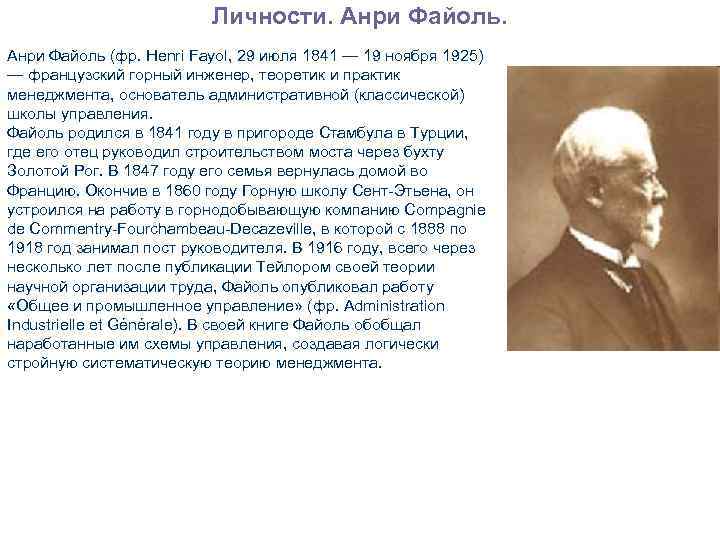 Личности. Анри Файоль.

Анри Файоль (фр. Henri Fayol, 29 июля 1841 — 19 ноября 1925) — французский горный инженер, теоретик и практик менеджмента, основатель административной (классической) школы управления.
Файоль родился в 1841 году в пригороде Стамбула в Турции, где его отец руководил строительством моста через бухту Золотой Рог. В 1847 году его семья вернулась домой во Францию. Окончив в 1860 году Горную школу Сент-Этьена, он устроился на работу в горнодобывающую компанию Compagnie de Commentry-Fourchambeau-Decazeville, в которой с 1888 по 1918 год занимал пост руководителя. В 1916 году, всего через несколько лет после публикации Тейлором своей теории научной организации труда, Файоль опубликовал работу «Общее и промышленное управление» (фр. Administration Industrielle et Générale). В своей книге Файоль обобщал наработанные им схемы управления, создавая логически стройную систематическую теорию менеджмента.